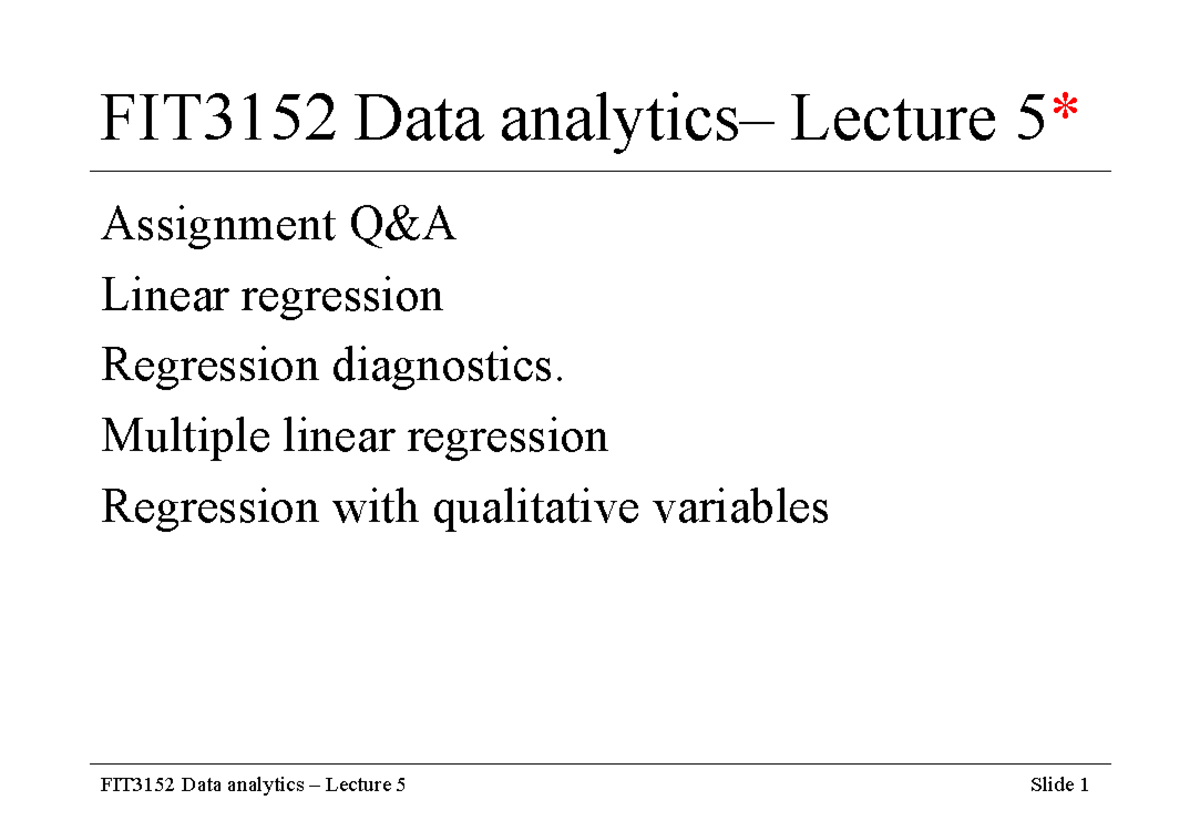 FIT3152 Data analytics– Lecture 5*

Assignment Q&A

Linear regression

Regression diagnostics.

Multiple linear regression

Regression with qualitative variables

FIT3152 Data analytics – Lecture 5

Slide 1